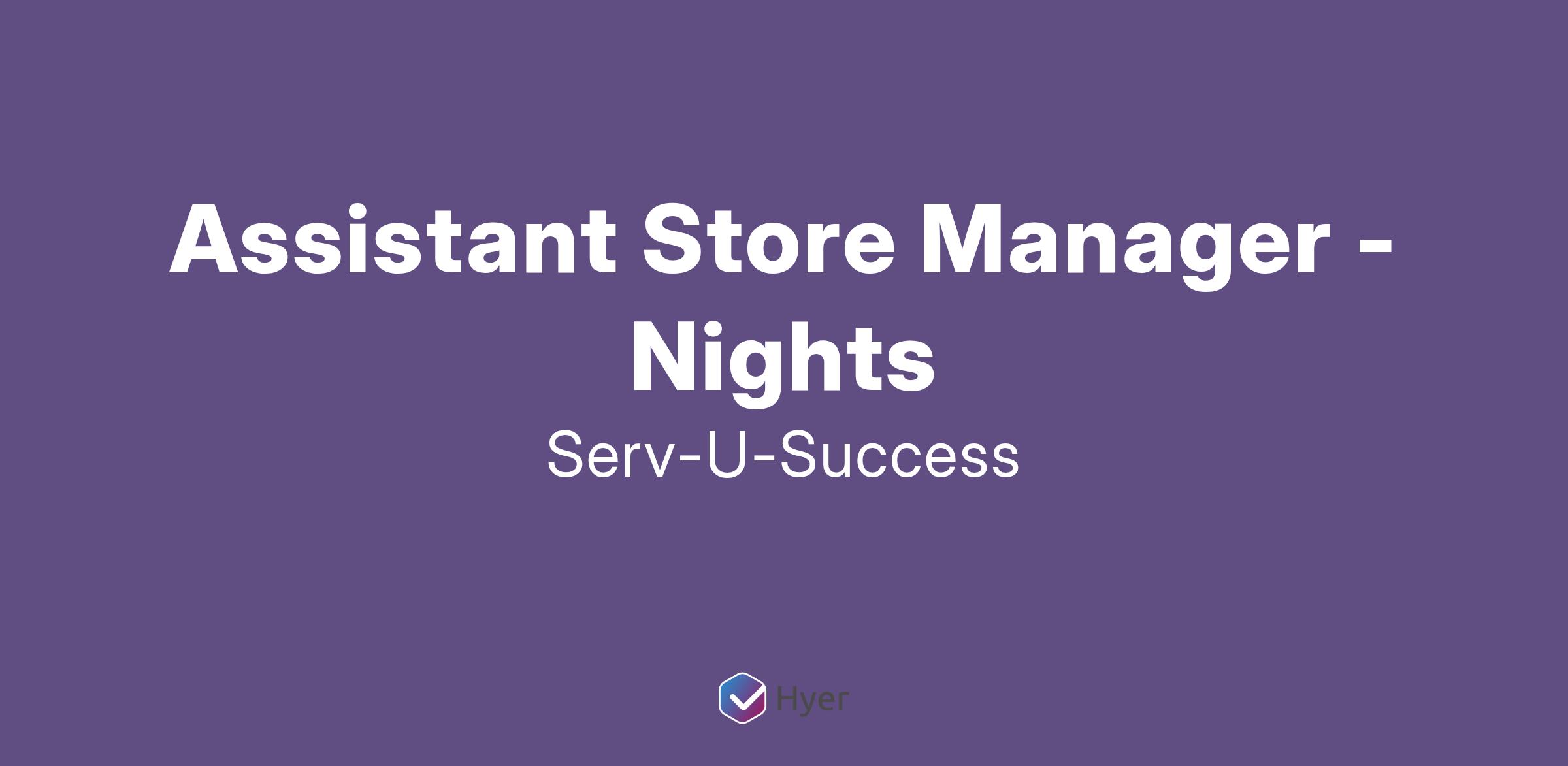 Assistant Store Manager - Nights

Serv-U-Success

Hyer